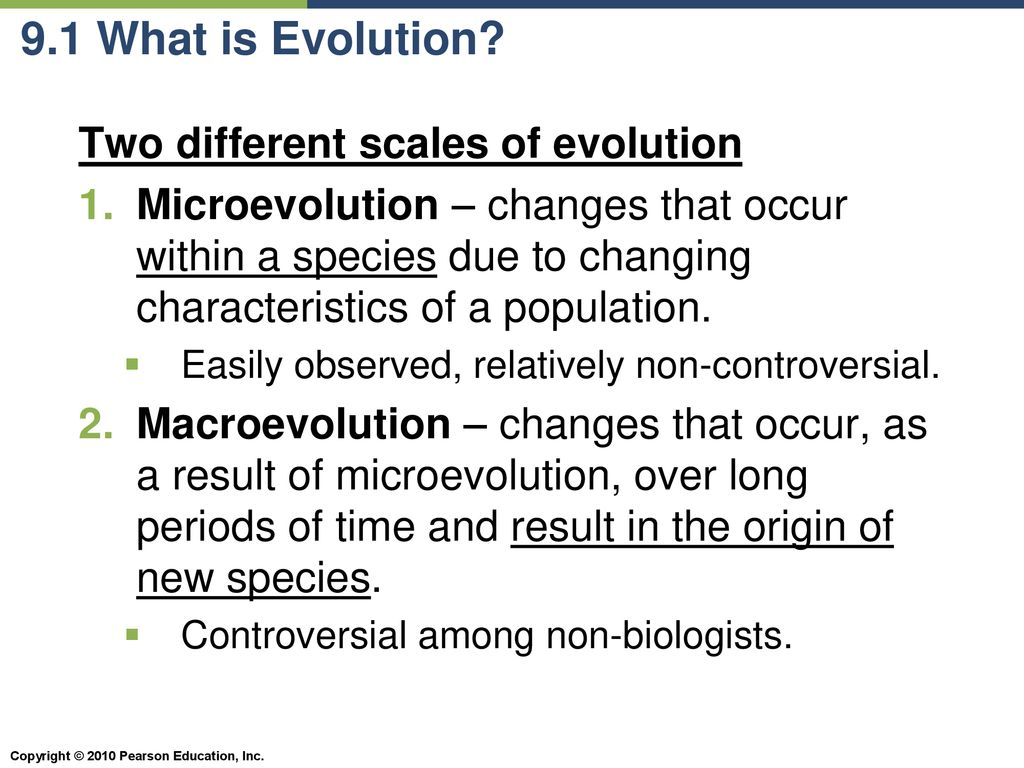 9.1 What is Evolution?

Two different scales of evolution

1. Microevolution – changes that occur within a species due to changing characteristics of a population.

▪ Easily observed, relatively non-controversial.

2. Macroevolution – changes that occur, as a result of microevolution, over long periods of time and result in the origin of new species.

▪ Controversial among non-biologists.

Copyright © 2010 Pearson Education, Inc.